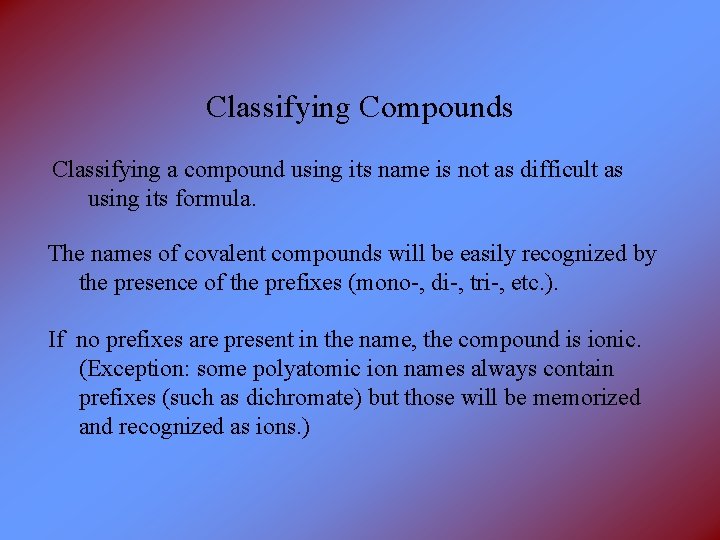 Classifying Compounds

Classifying a compound using its name is not as difficult as using its formula.

The names of covalent compounds will be easily recognized by the presence of the prefixes (mono-, di-, tri-, etc.).

If no prefixes are present in the name, the compound is ionic. (Exception: some polyatomic ion names always contain prefixes (such as dichromate) but those will be memorized and recognized as ions.)